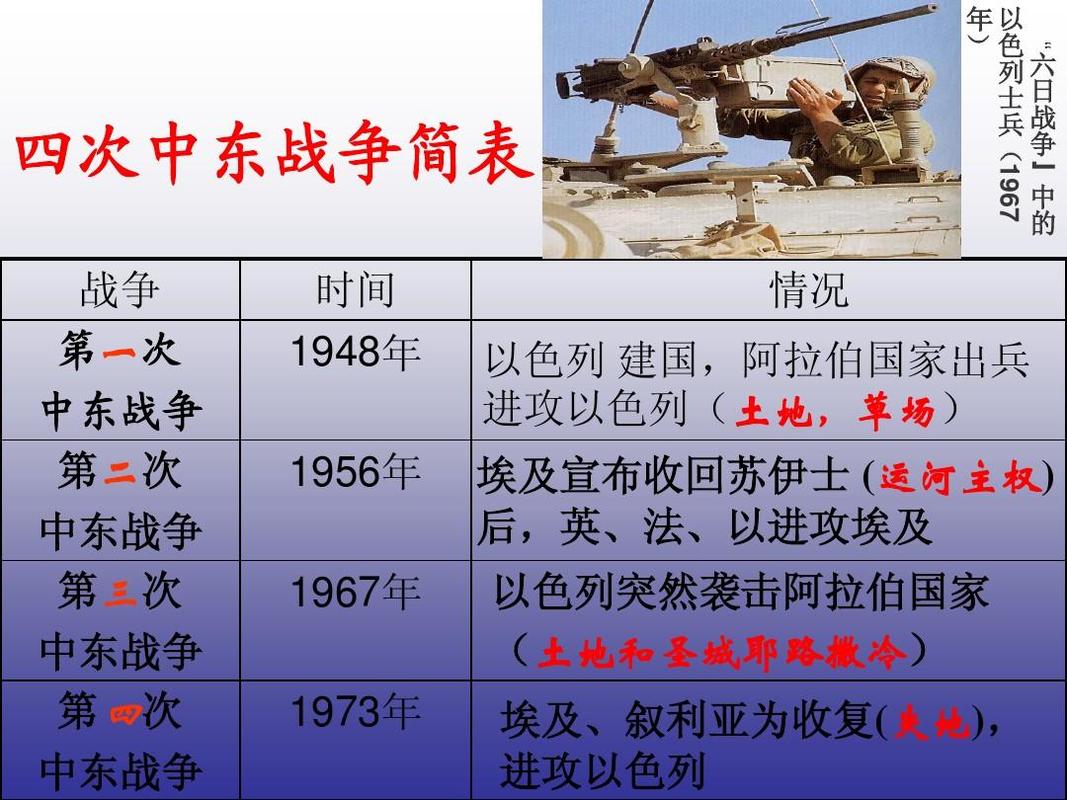 四次中东战争简表

“六日战争”中的以色列士兵（1967年）

| 战争 | 时间 | 情况 |
|---|---|---|
| 第一次中东战争 | 1948年 | 以色列 建国，阿拉伯国家出兵进攻以色列（土地，草场） |
| 第二次中东战争 | 1956年 | 埃及宣布收回苏伊士 (运河主权)后，英、法、以进攻埃及 |
| 第三次中东战争 | 1967年 | 以色列突然袭击阿拉伯国家（土地和圣城耶路撒冷） |
| 第四次中东战争 | 1973年 | 埃及、叙利亚为收复(失地)，进攻以色列 |